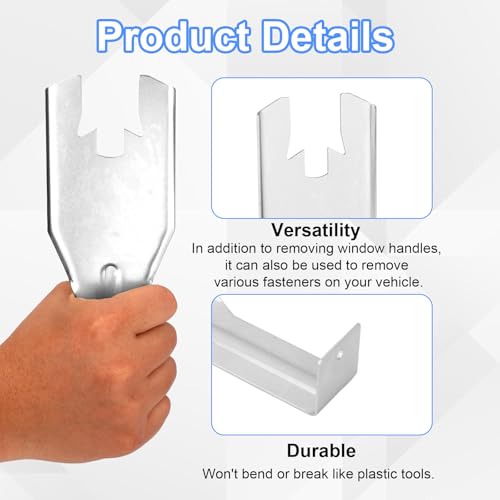 Product Details

Versatility
In addition to removing window handles, it can also be used to remove various fasteners on your vehicle.

Durable
Won't bend or break like plastic tools.